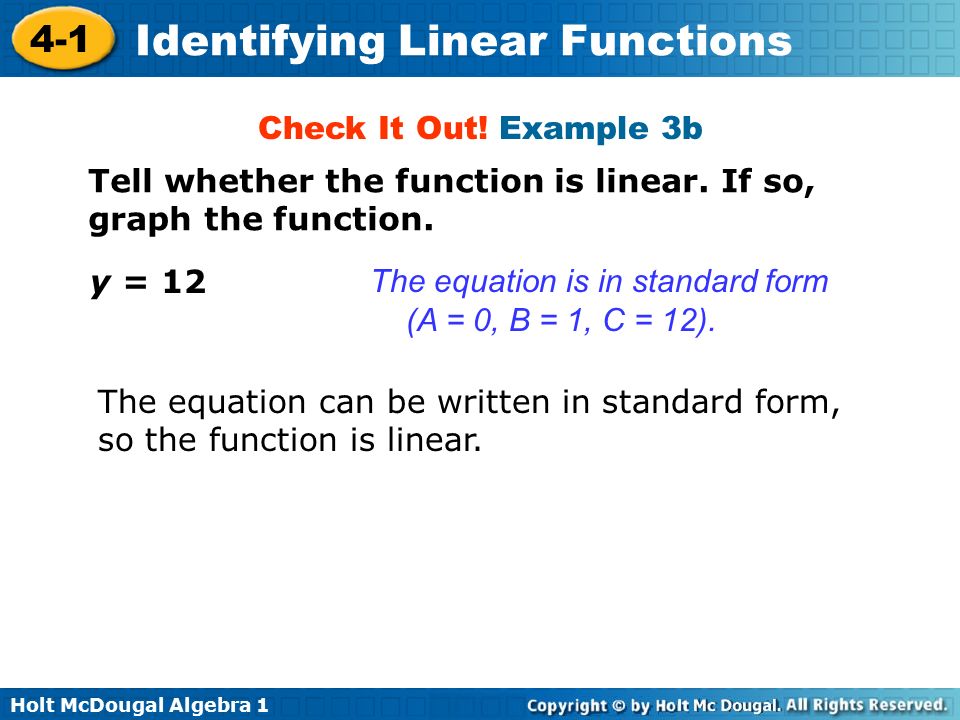 4-1 Identifying Linear Functions

Check It Out! Example 3b

Tell whether the function is linear. If so, graph the function.

$y = 12$

The equation is in standard form ($A = 0$, $B = 1$, $C = 12$).

The equation can be written in standard form, so the function is linear.

Holt McDougal Algebra 1

Copyright © by Holt Mc Dougal. All Rights Reserved.